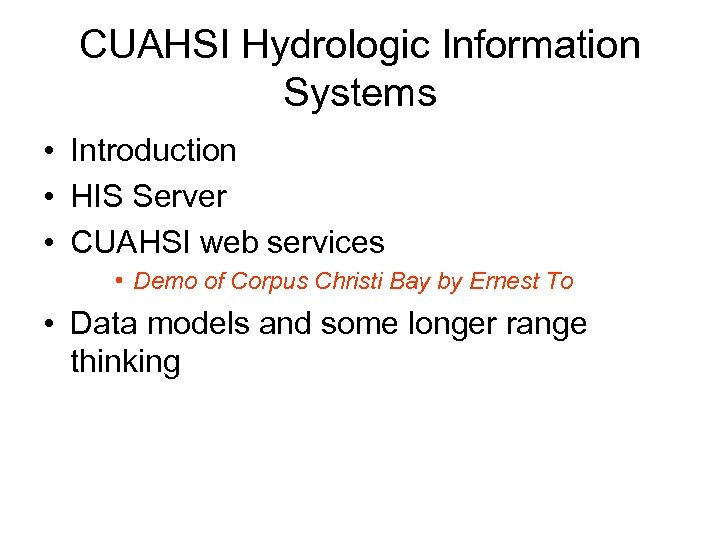 CUAHSI Hydrologic Information Systems

• Introduction
• HIS Server
• CUAHSI web services
  • Demo of Corpus Christi Bay by Ernest To
• Data models and some longer range thinking